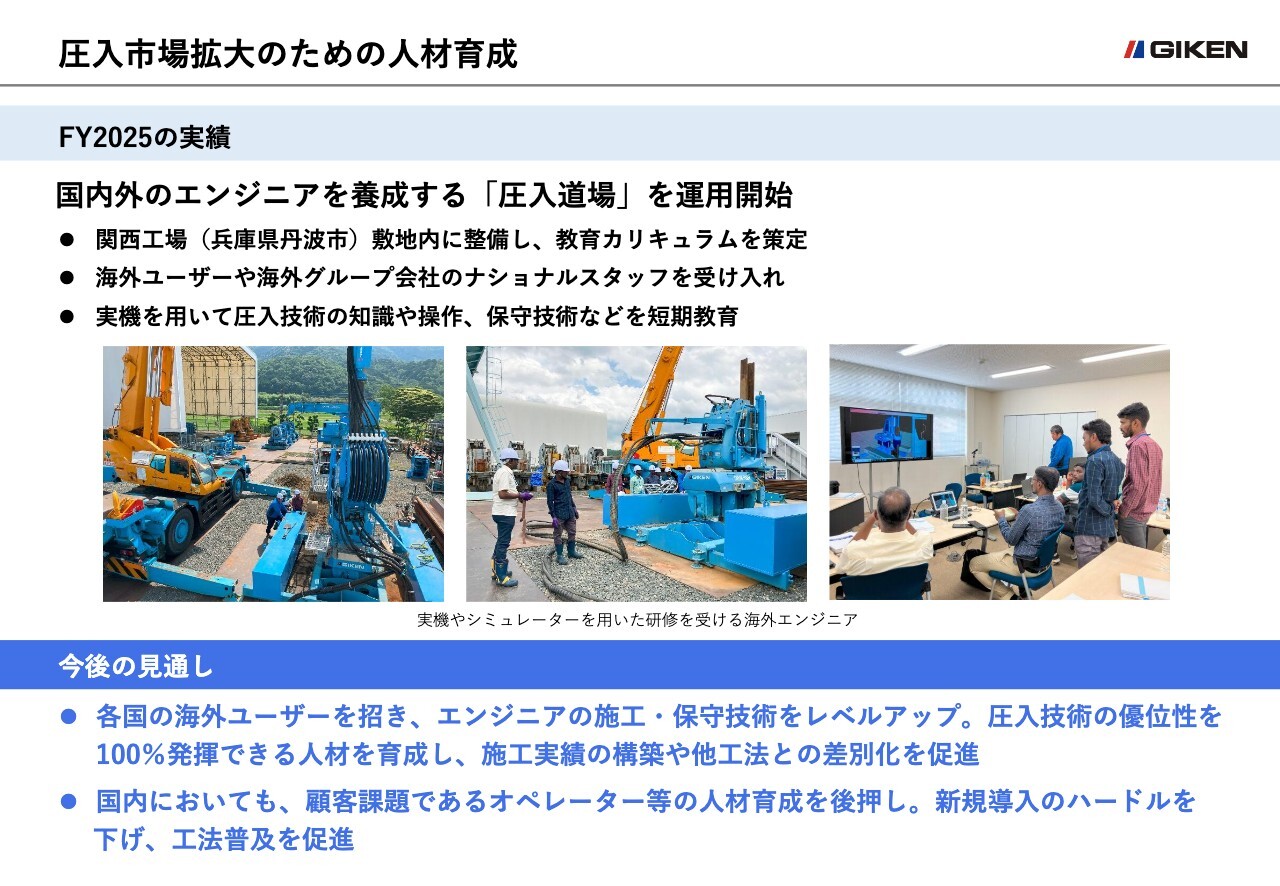 圧入市場拡大のための人材育成

GIKEN

FY2025の実績

国内外のエンジニアを養成する「圧入道場」を運用開始

● 関西工場（兵庫県丹波市）敷地内に整備し、教育カリキュラムを策定

● 海外ユーザーや海外グループ会社のナショナルスタッフを受け入れ

● 実機を用いて圧入技術の知識や操作、保守技術などを短期教育

GIKEN

GIKEN

実機やシミュレーターを用いた研修を受ける海外エンジニア

今後の見通し

● 各国の海外ユーザーを招き、エンジニアの施工・保守技術をレベルアップ。圧入技術の優位性を100%発揮できる人材を育成し、施工実績の構築や他工法との差別化を促進

● 国内においても、顧客課題であるオペレーター等の人材育成を後押し。新規導入のハードルを下げ、工法普及を促進